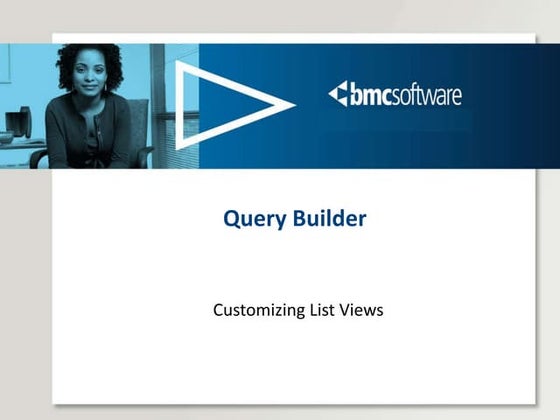 bmcsoftware

Query Builder

Customizing List Views